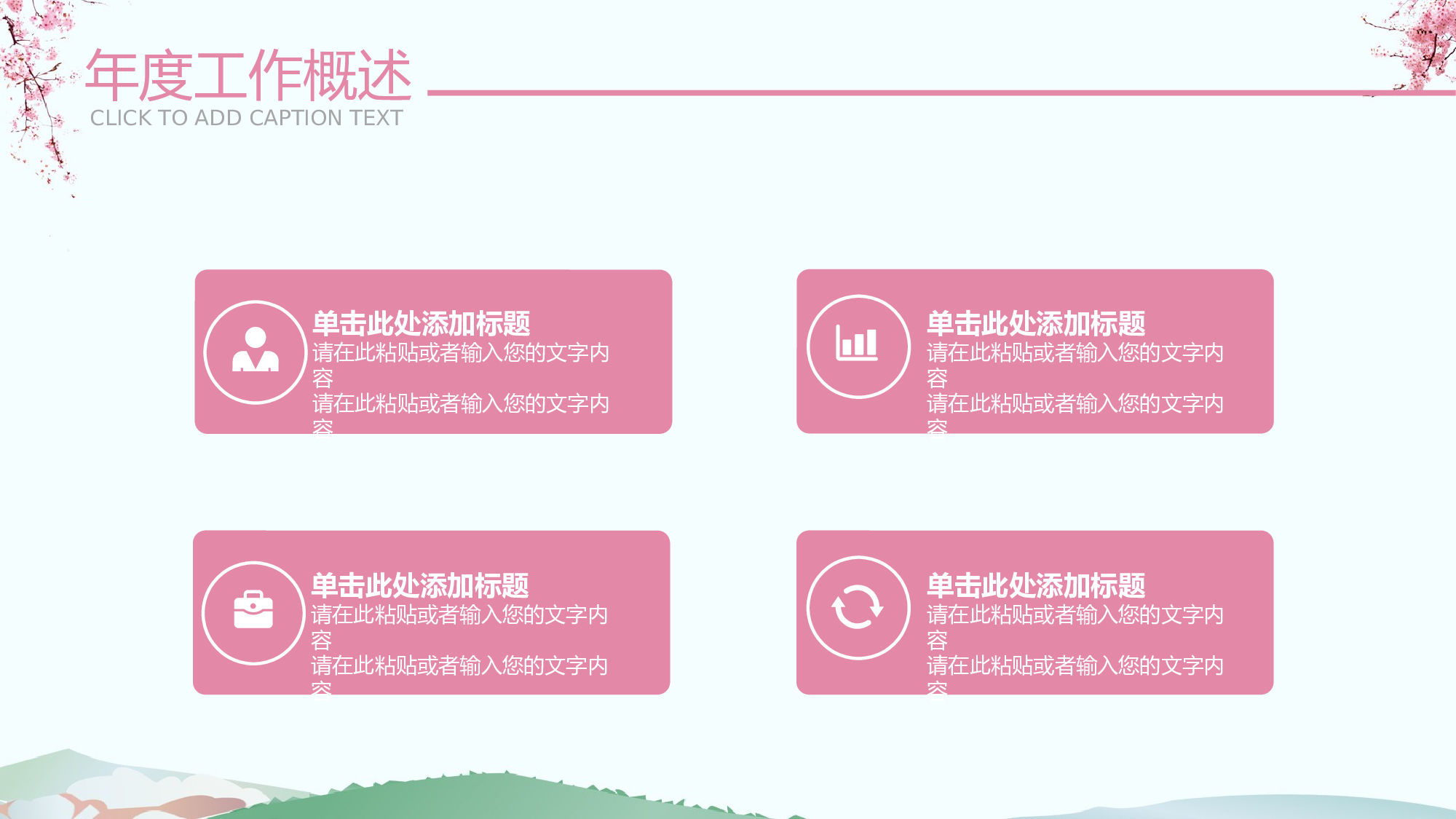 年度工作概述
CLICK TO ADD CAPTION TEXT

单击此处添加标题
请在此粘贴或者输入您的文字内容
请在此粘贴或者输入您的文字内容

单击此处添加标题
请在此粘贴或者输入您的文字内容
请在此粘贴或者输入您的文字内容

单击此处添加标题
请在此粘贴或者输入您的文字内容
请在此粘贴或者输入您的文字内容

单击此处添加标题
请在此粘贴或者输入您的文字内容
请在此粘贴或者输入您的文字内容